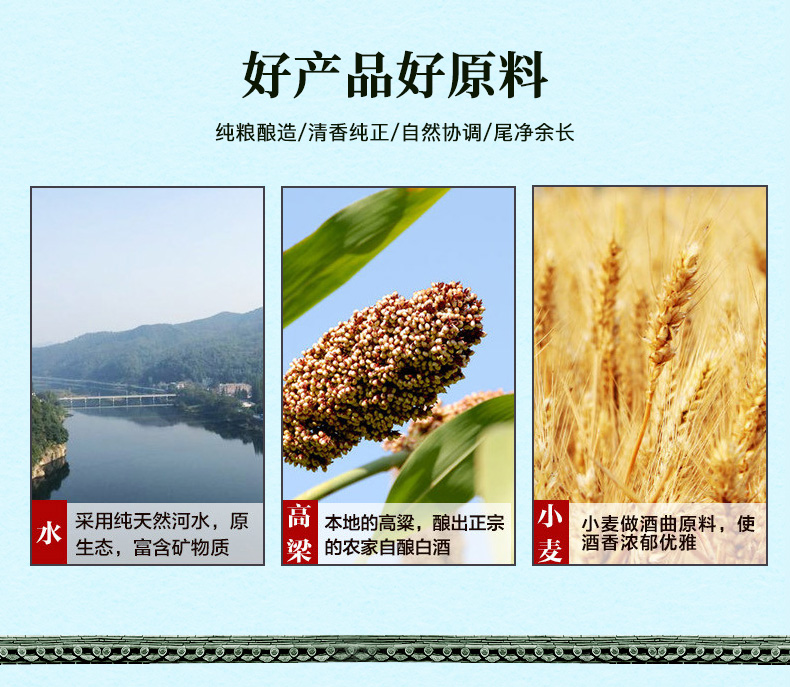 好产品好原料

纯粮酿造/清香纯正/自然协调/尾净余长

水

采用纯天然河水，原生态，富含矿物质

高粱

本地的高粱，酿出正宗的农家自酿白酒

小麦

小麦做酒曲原料，使酒香浓郁优雅